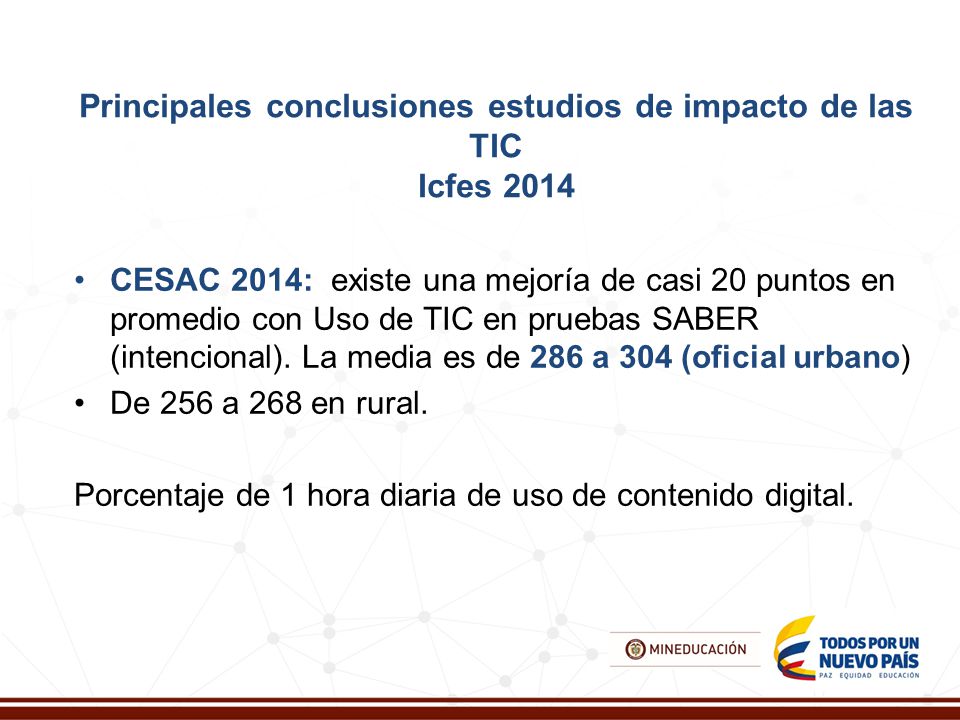 Principales conclusiones estudios de impacto de las TIC
Icfes 2014

• CESAC 2014: existe una mejoría de casi 20 puntos en promedio con Uso de TIC en pruebas SABER (intencional). La media es de 286 a 304 (oficial urbano)
• De 256 a 268 en rural.

Porcentaje de 1 hora diaria de uso de contenido digital.

MINEDUCACIÓN

TODOS POR UN NUEVO PAÍS
PAZ EQUIDAD EDUCACIÓN